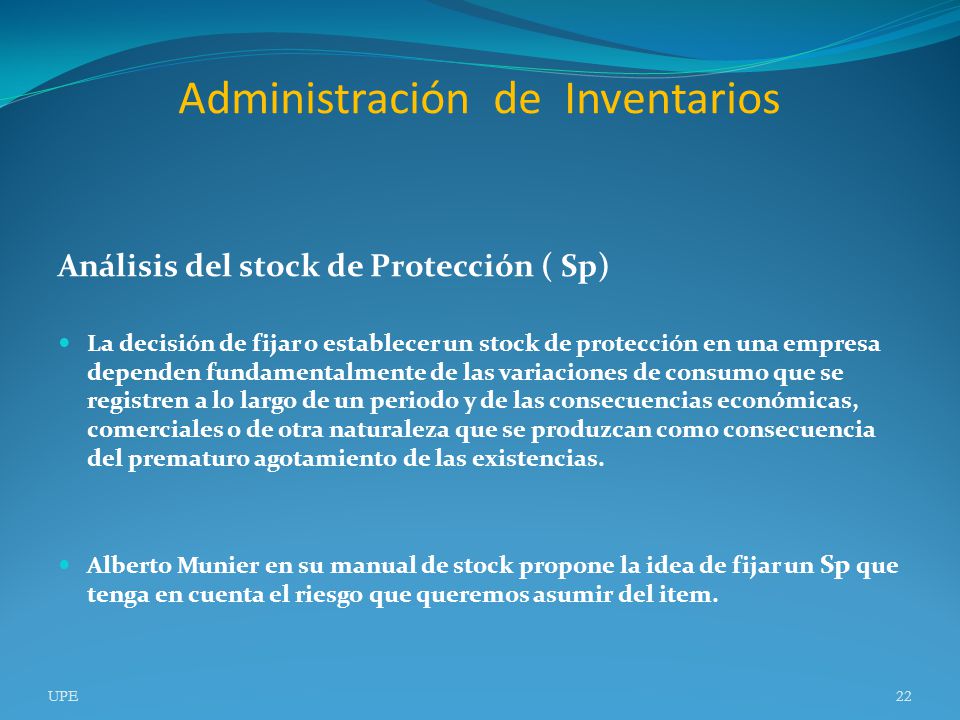 Administración de Inventarios

Análisis del stock de Protección ( Sp)

La decisión de fijar o establecer un stock de protección en una empresa dependen fundamentalmente de las variaciones de consumo que se registren a lo largo de un periodo y de las consecuencias económicas, comerciales o de otra naturaleza que se produzcan como consecuencia del prematuro agotamiento de las existencias.

Alberto Munier en su manual de stock propone la idea de fijar un Sp que tenga en cuenta el riesgo que queremos asumir del item.

UPE

22